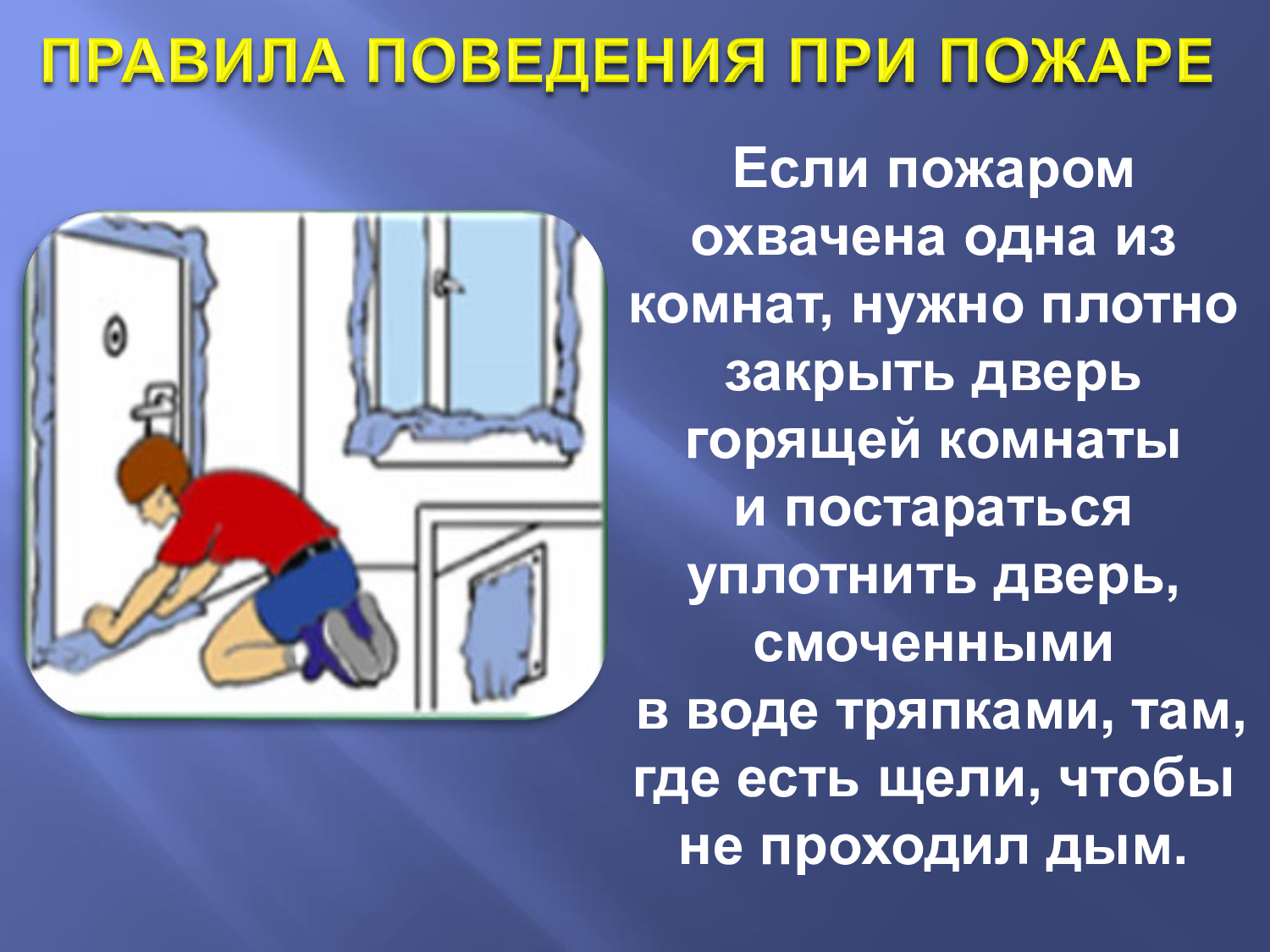 ПРАВИЛА ПОВЕДЕНИЯ ПРИ ПОЖАРЕ

Если пожаром охвачена одна из комнат, нужно плотно закрыть дверь горящей комнаты и постараться уплотнить дверь, смоченными в воде тряпками, там, где есть щели, чтобы не проходил дым.